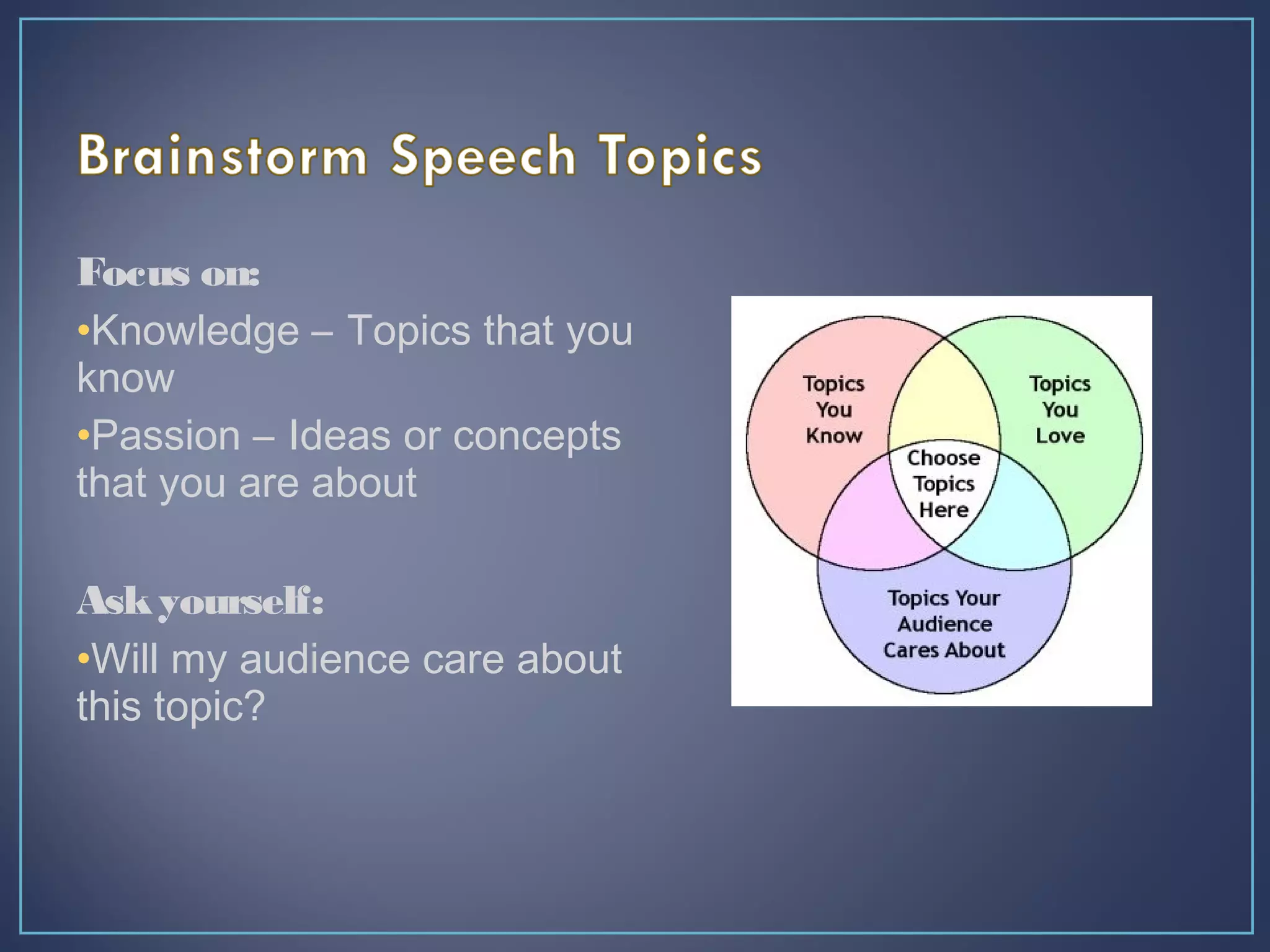 Brainstorm Speech Topics

Focus on:

•Knowledge – Topics that you know

•Passion – Ideas or concepts that you are about

Ask yourself:

•Will my audience care about this topic?

Topics You Know

Topics You Love

Choose Topics Here

Topics Your Audience Cares About